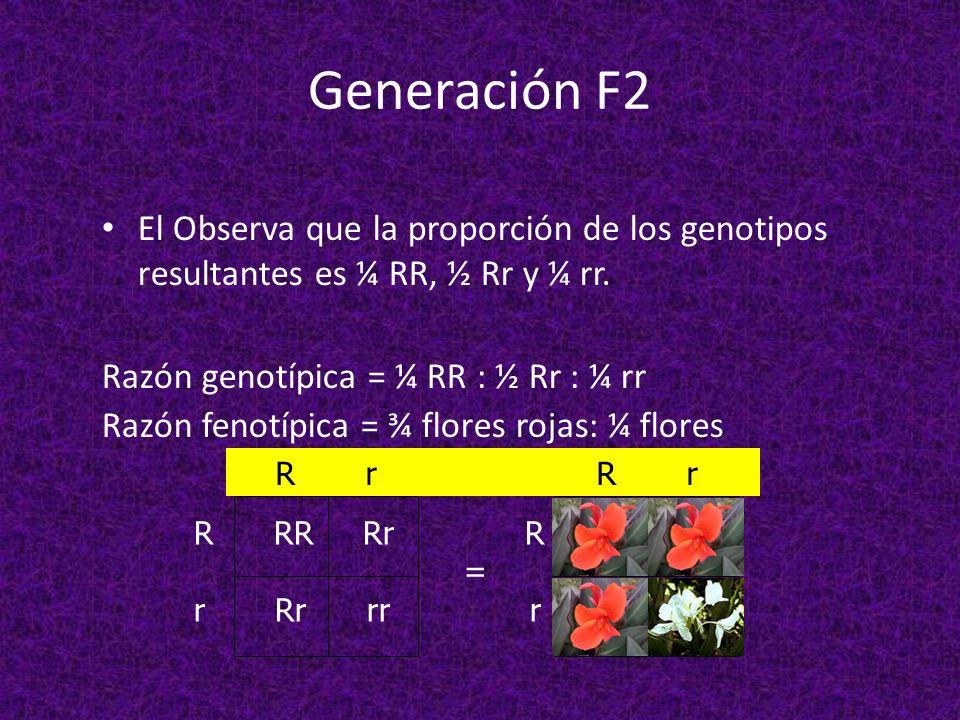 Generación F2

• El Observa que la proporción de los genotipos resultantes es ¼ RR, ½ Rr y ¼ rr.

Razón genotípica = ¼ RR : ½ Rr : ¼ rr
Razón fenotípica = ¾ flores rojas: ¼ flores

|   | R | r |
|---|---|---|
| R | RR | Rr |
| r | Rr | rr |

=

R r
R
r